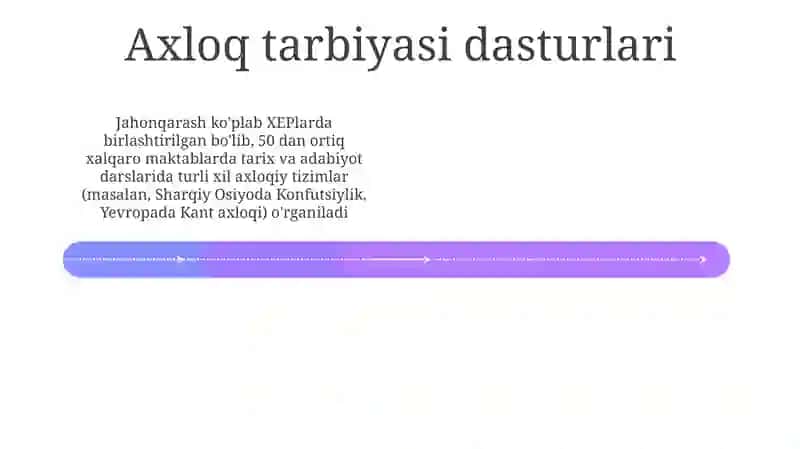 Axloq tarbiyasi dasturlari

Jahonqarash ko'plab XEPlarda birlashtirilgan bo'lib, 50 dan ortiq xalqaro maktablarda tarix va adabiyot darslarida turli xil axloqiy tizimlar (masalan, Sharqiy Osiyoda Konfutsiylik, Yevropada Kant axloqi) o'rganiladi